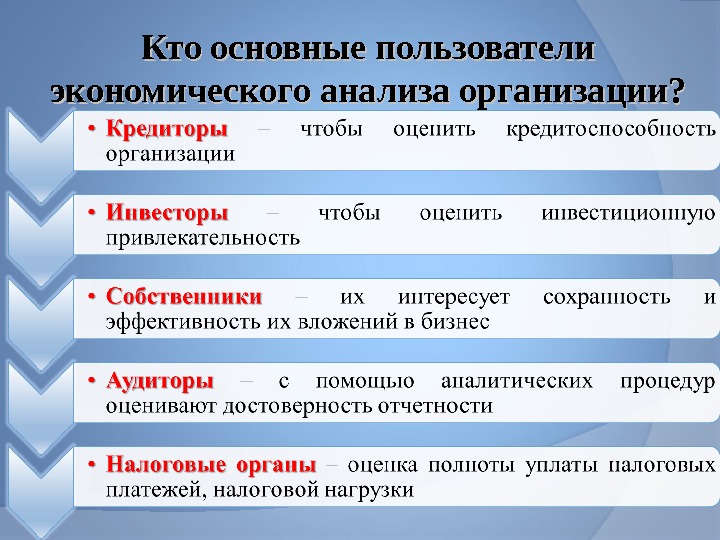 Кто основные пользователи экономического анализа организации?

• Кредиторы – чтобы оценить кредитоспособность организации

• Инвесторы – чтобы оценить инвестиционную привлекательность

• Собственники – их интересует сохранность и эффективность их вложений в бизнес

• Аудиторы – с помощью аналитических процедур оценивают достоверность отчетности

• Налоговые органы – оценка полноты уплаты налоговых платежей, налоговой нагрузки